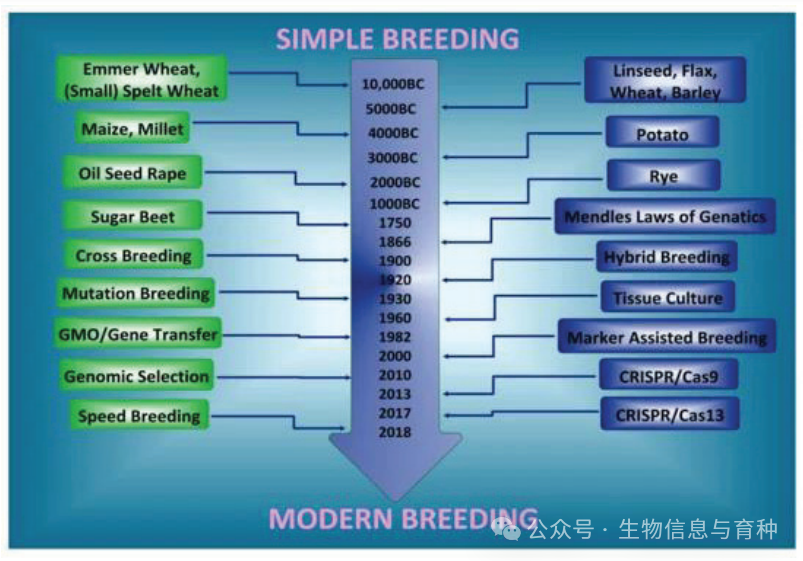 SIMPLE BREEDING

Emmer Wheat, (Small) Spelt Wheat

Maize, Millet

Oil Seed Rape

Sugar Beet

Cross Breeding

Mutation Breeding

GMO/Gene Transfer

Genomic Selection

Speed Breeding

10,000BC
5000BC
4000BC
3000BC
2000BC
1000BC
1750
1866
1900
1920
1930
1960
1982
2000
2010
2013
2017
2018

Linseed, Flax, Wheat, Barley

Potato

Rye

Mendles Laws of Genatics

Hybrid Breeding

Tissue Culture

Marker Assisted Breeding

CRISPR/Cas9

CRISPR/Cas13

MODERN BREEDING

公众号 · 生物信息与育种